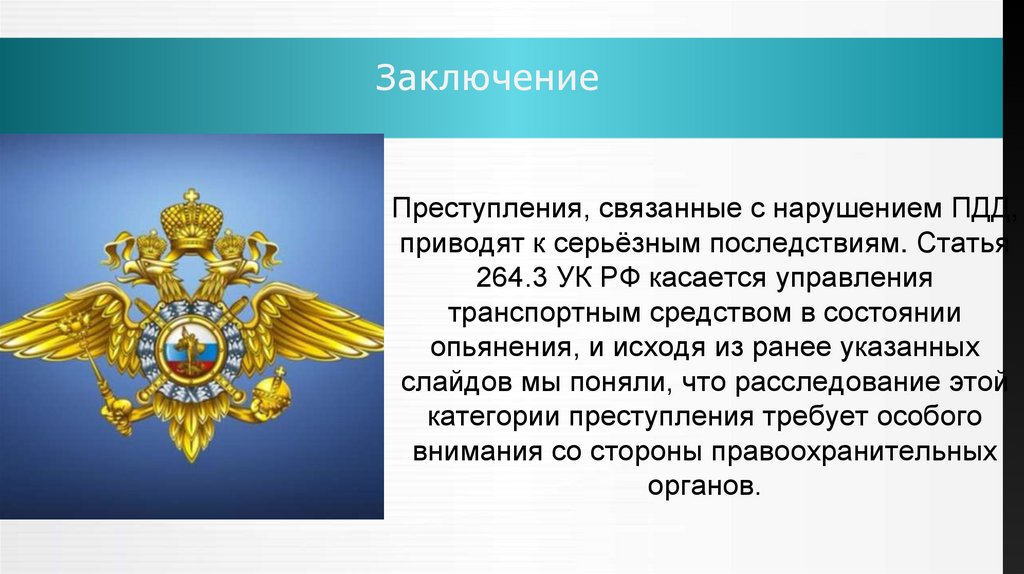 Заключение

Преступления, связанные с нарушением ПДД, приводят к серьёзным последствиям. Статья 264.3 УК РФ касается управления транспортным средством в состоянии опьянения, и исходя из ранее указанных слайдов мы поняли, что расследование этой категории преступления требует особого внимания со стороны правоохранительных органов.